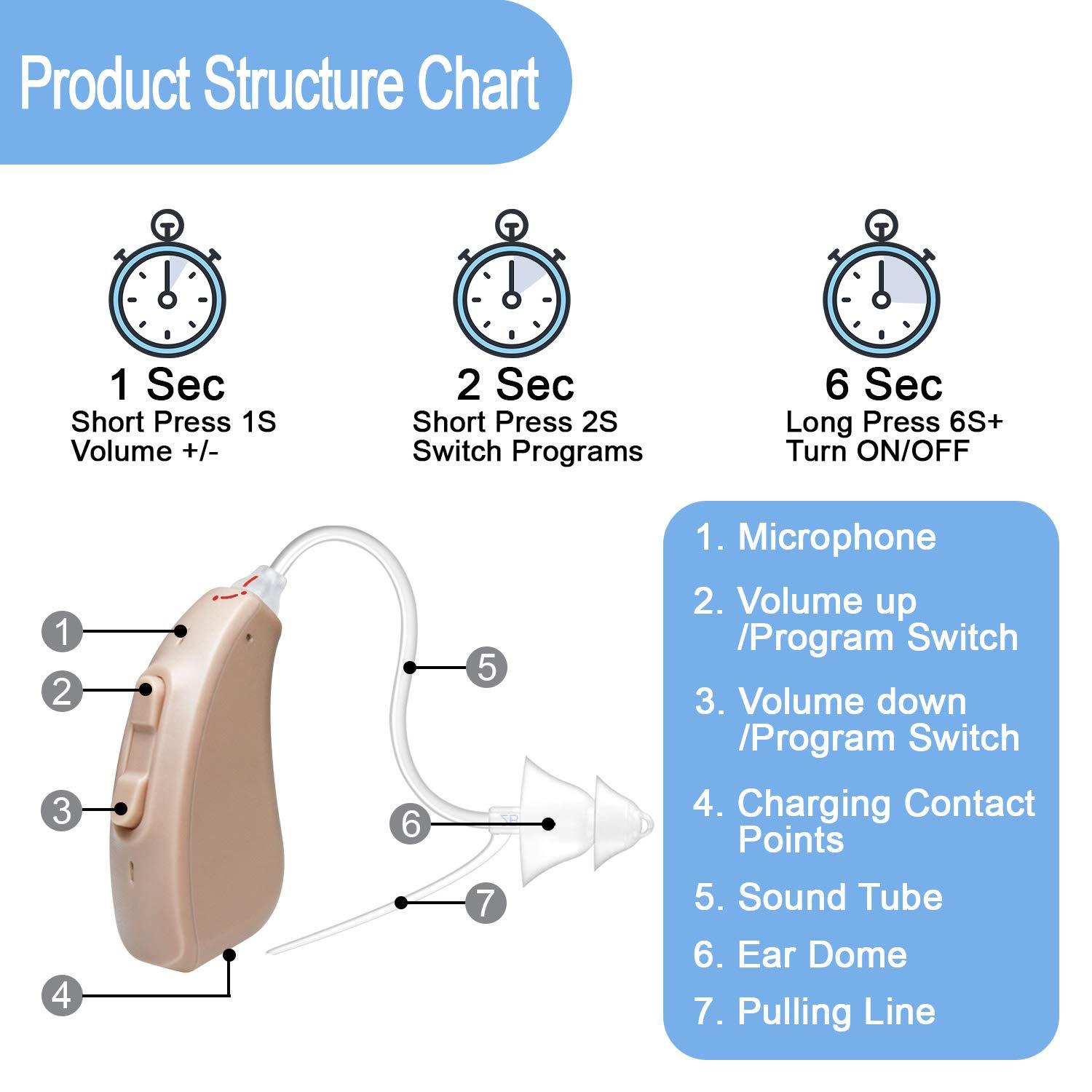 Product Structure Chart

1 Sec
Short Press 1S
Volume +/-

2 Sec
Short Press 2S
Switch Programs

6 Sec
Long Press 6S+
Turn ON/OFF

1
2
3
4
5
6
7

1. Microphone
2. Volume up /Program Switch
3. Volume down /Program Switch
4. Charging Contact Points
5. Sound Tube
6. Ear Dome
7. Pulling Line